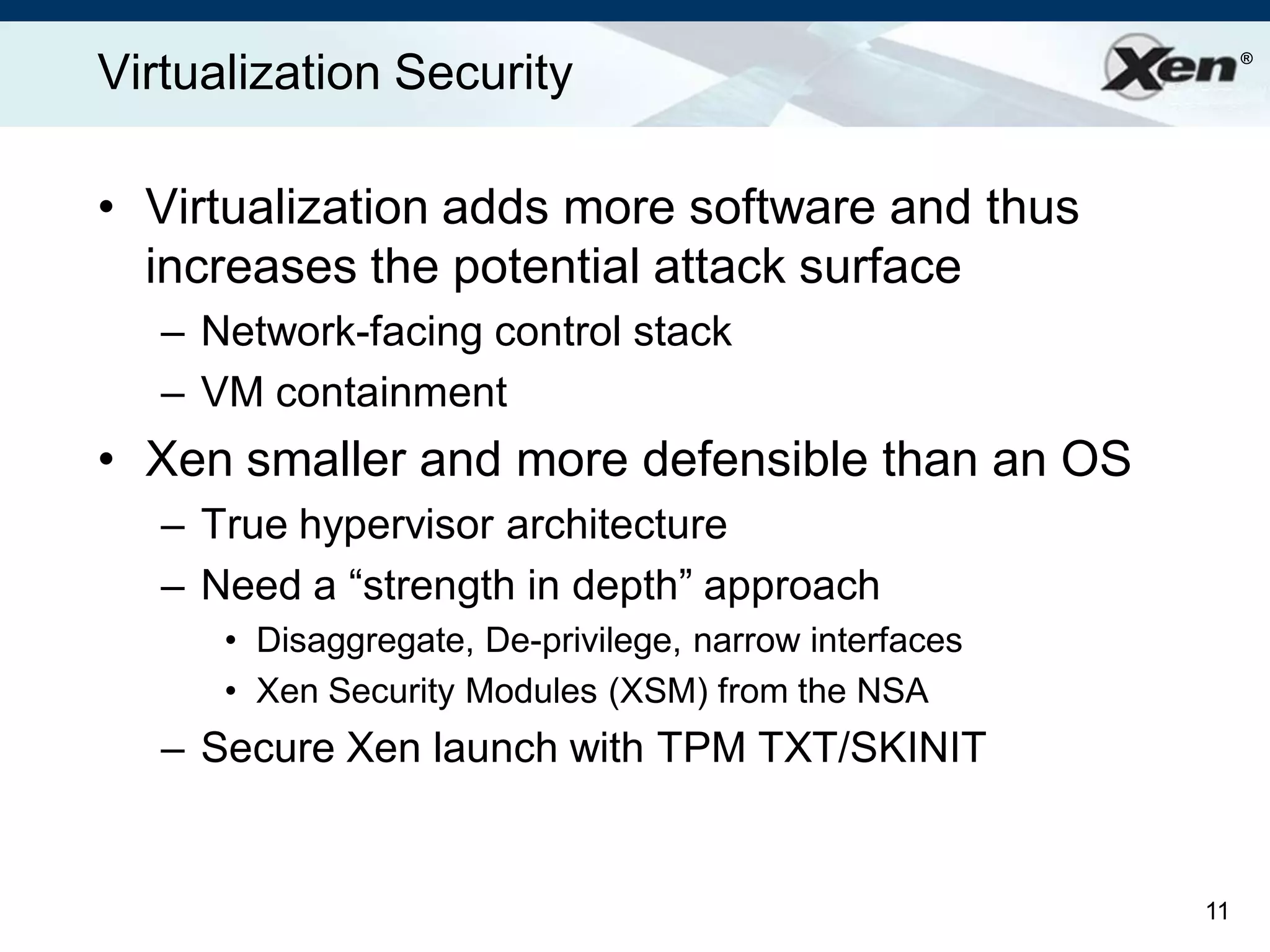 Virtualization Security

Xen®

• Virtualization adds more software and thus increases the potential attack surface
– Network-facing control stack
– VM containment
• Xen smaller and more defensible than an OS
– True hypervisor architecture
– Need a “strength in depth” approach
• Disaggregate, De-privilege, narrow interfaces
• Xen Security Modules (XSM) from the NSA
– Secure Xen launch with TPM TXT/SKINIT

11